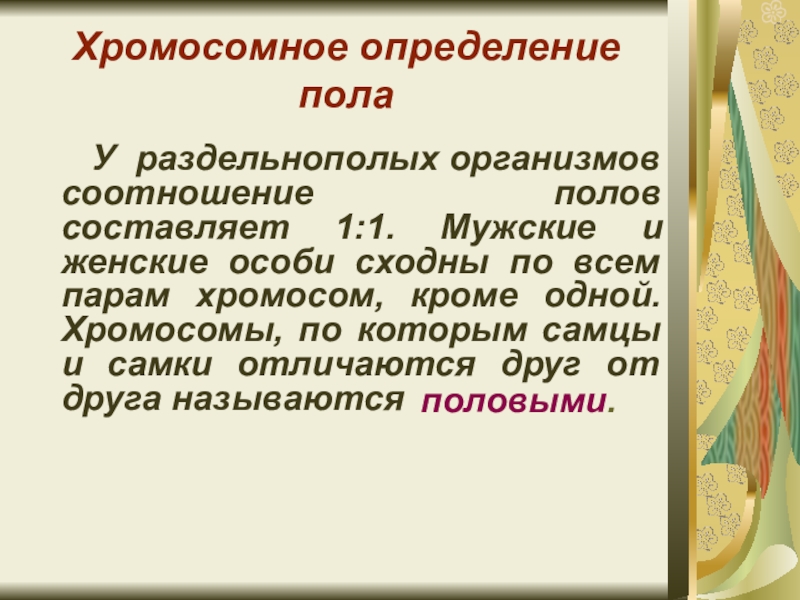 Хромосомное определение пола

У раздельнополых организмов соотношение полов составляет 1:1. Мужские и женские особи сходны по всем парам хромосом, кроме одной. Хромосомы, по которым самцы и самки отличаются друг от друга называются половыми.